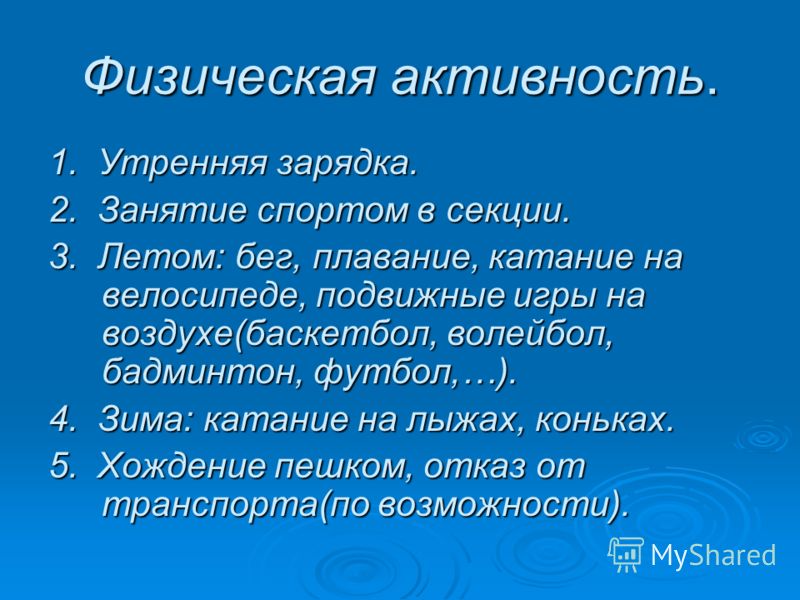 Физическая активность.

1. Утренняя зарядка.
2. Занятие спортом в секции.
3. Летом: бег, плавание, катание на велосипеде, подвижные игры на воздухе(баскетбол, волейбол, бадминтон, футбол,…).
4. Зима: катание на лыжах, коньках.
5. Хождение пешком, отказ от транспорта(по возможности).

MyShared